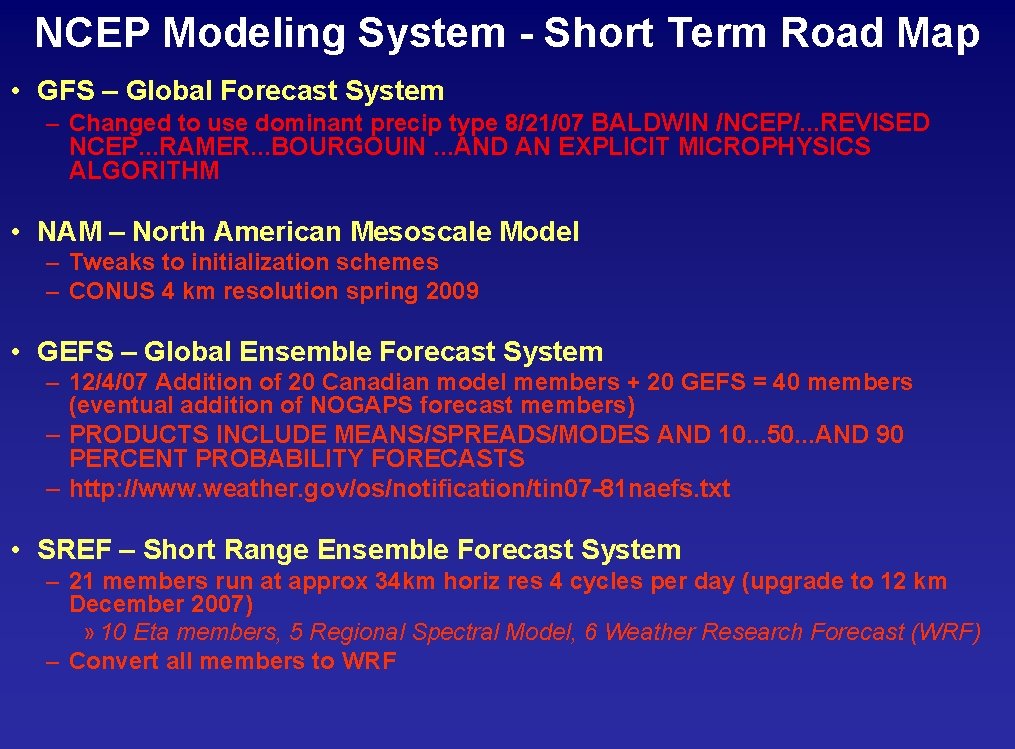 NCEP Modeling System - Short Term Road Map

• GFS – Global Forecast System
– Changed to use dominant precip type 8/21/07 BALDWIN /NCEP/...REVISED NCEP...RAMER...BOURGOUIN ...AND AN EXPLICIT MICROPHYSICS ALGORITHM

• NAM – North American Mesoscale Model
– Tweaks to initialization schemes
– CONUS 4 km resolution spring 2009

• GEFS – Global Ensemble Forecast System
– 12/4/07 Addition of 20 Canadian model members + 20 GEFS = 40 members (eventual addition of NOGAPS forecast members)
– PRODUCTS INCLUDE MEANS/SPREADS/MODES AND 10...50...AND 90 PERCENT PROBABILITY FORECASTS
– http://www.weather.gov/os/notification/tin07-81naefs.txt

• SREF – Short Range Ensemble Forecast System
– 21 members run at approx 34km horiz res 4 cycles per day (upgrade to 12 km December 2007)
» 10 Eta members, 5 Regional Spectral Model, 6 Weather Research Forecast (WRF)
– Convert all members to WRF